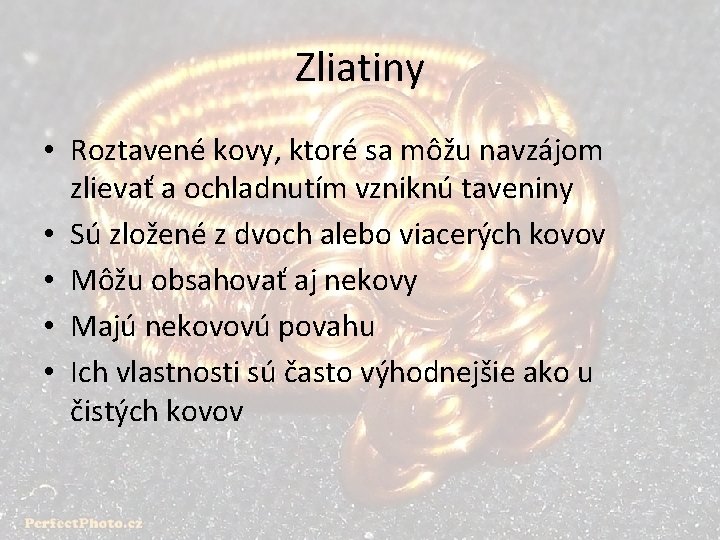 Zliatiny

• Roztavené kovy, ktoré sa môžu navzájom zlievať a ochladnutím vzniknú taveniny
• Sú zložené z dvoch alebo viacerých kovov
• Môžu obsahovať aj nekovy
• Majú nekovovú povahu
• Ich vlastnosti sú často výhodnejšie ako u čistých kovov

PerfectPhoto.cz